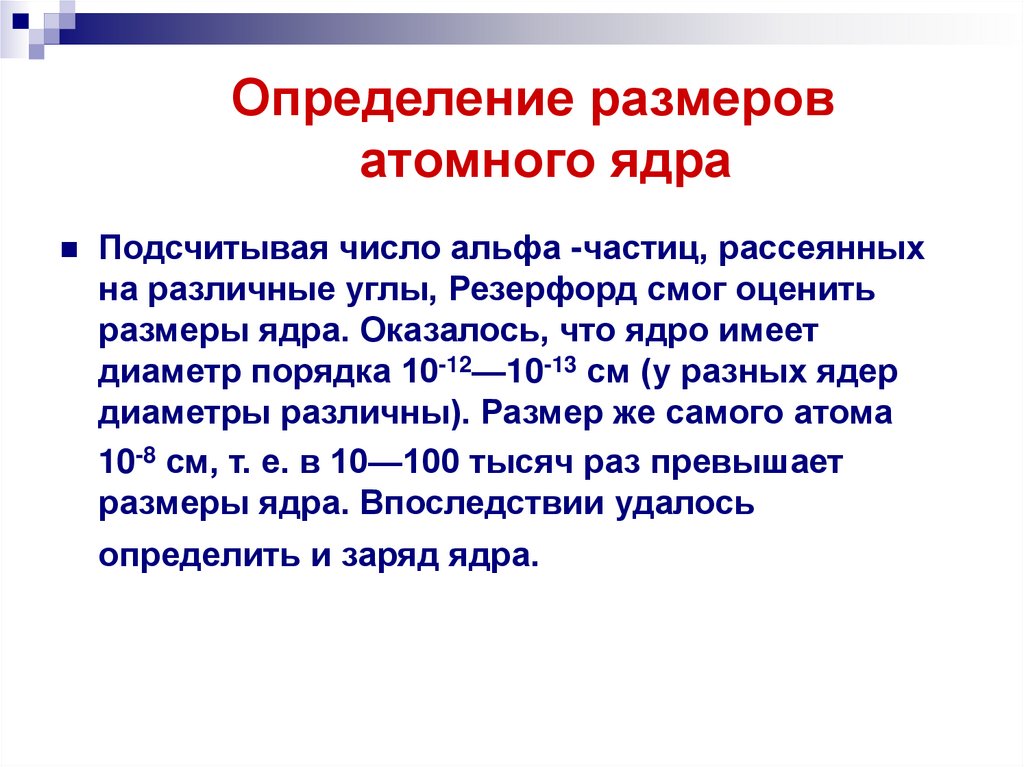 Определение размеров атомного ядра

Подсчитывая число альфа -частиц, рассеянных на различные углы, Резерфорд смог оценить размеры ядра. Оказалось, что ядро имеет диаметр порядка $10^{-12}$—$10^{-13}$ см (у разных ядер диаметры различны). Размер же самого атома $10^{-8}$ см, т. е. в 10—100 тысяч раз превышает размеры ядра. Впоследствии удалось определить и заряд ядра.